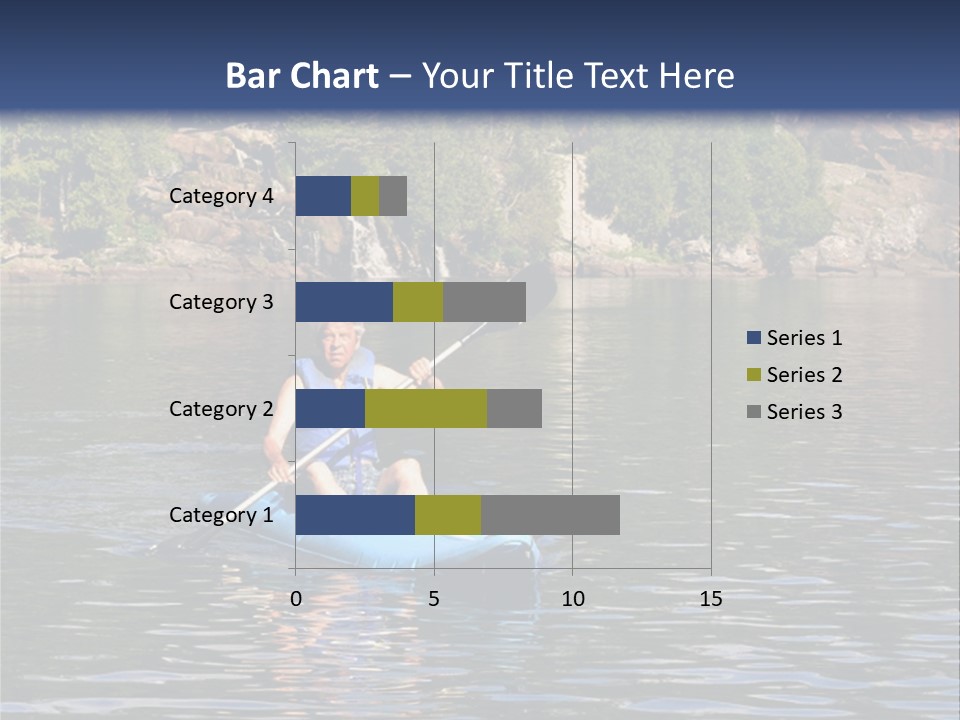 Bar Chart – Your Title Text Here

Category 4
Category 3
Category 2
Category 1

0
5
10
15

Series 1
Series 2
Series 3